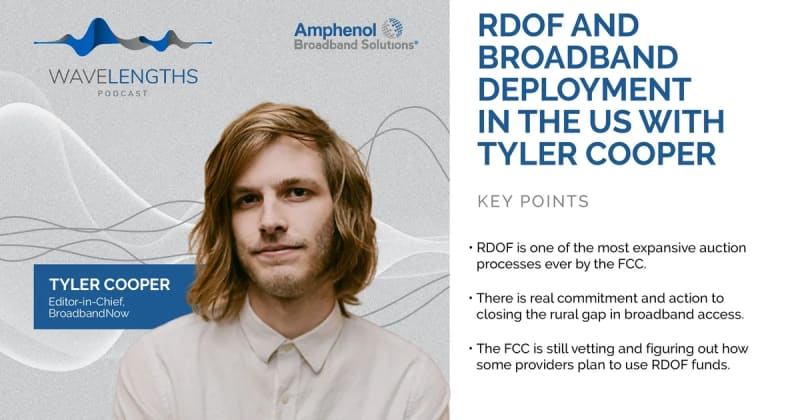 WAVELENGTHS
PODCAST

Amphenol
Broadband Solutions®

TYLER COOPER
Editor-in-Chief,
BroadbandNow

RDOF AND BROADBAND DEPLOYMENT IN THE US WITH TYLER COOPER

KEY POINTS

• RDOF is one of the most expansive auction processes ever by the FCC.

• There is real commitment and action to closing the rural gap in broadband access.

• The FCC is still vetting and figuring out how some providers plan to use RDOF funds.